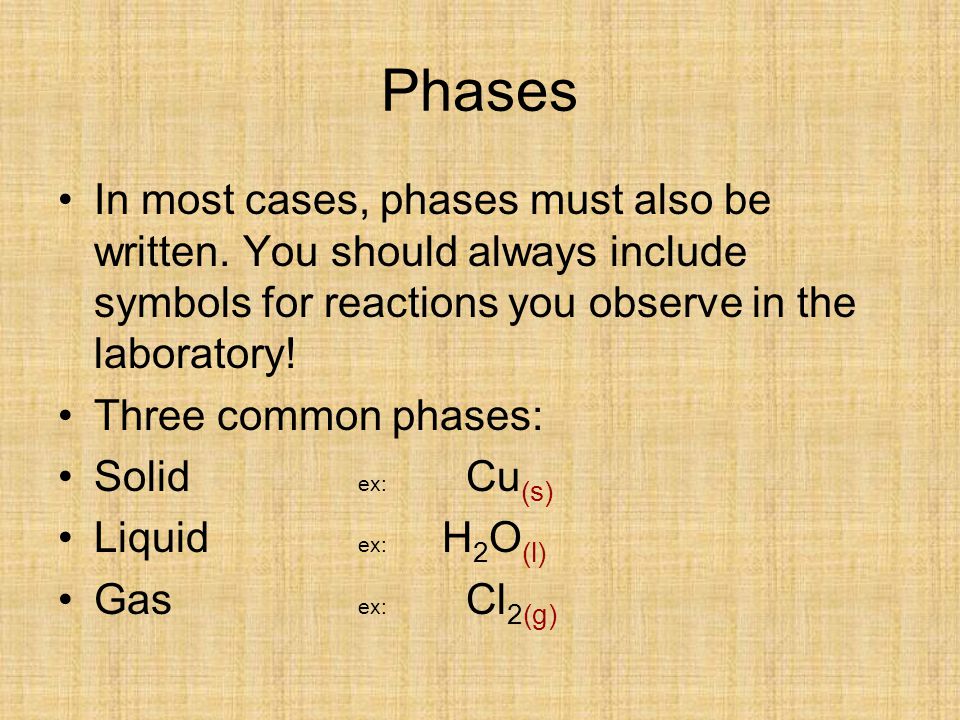 Phases

• In most cases, phases must also be written. You should always include symbols for reactions you observe in the laboratory!
• Three common phases:
• Solid ex: $Cu_{(s)}$
• Liquid ex: $H_2O_{(l)}$
• Gas ex: $Cl_{2(g)}$